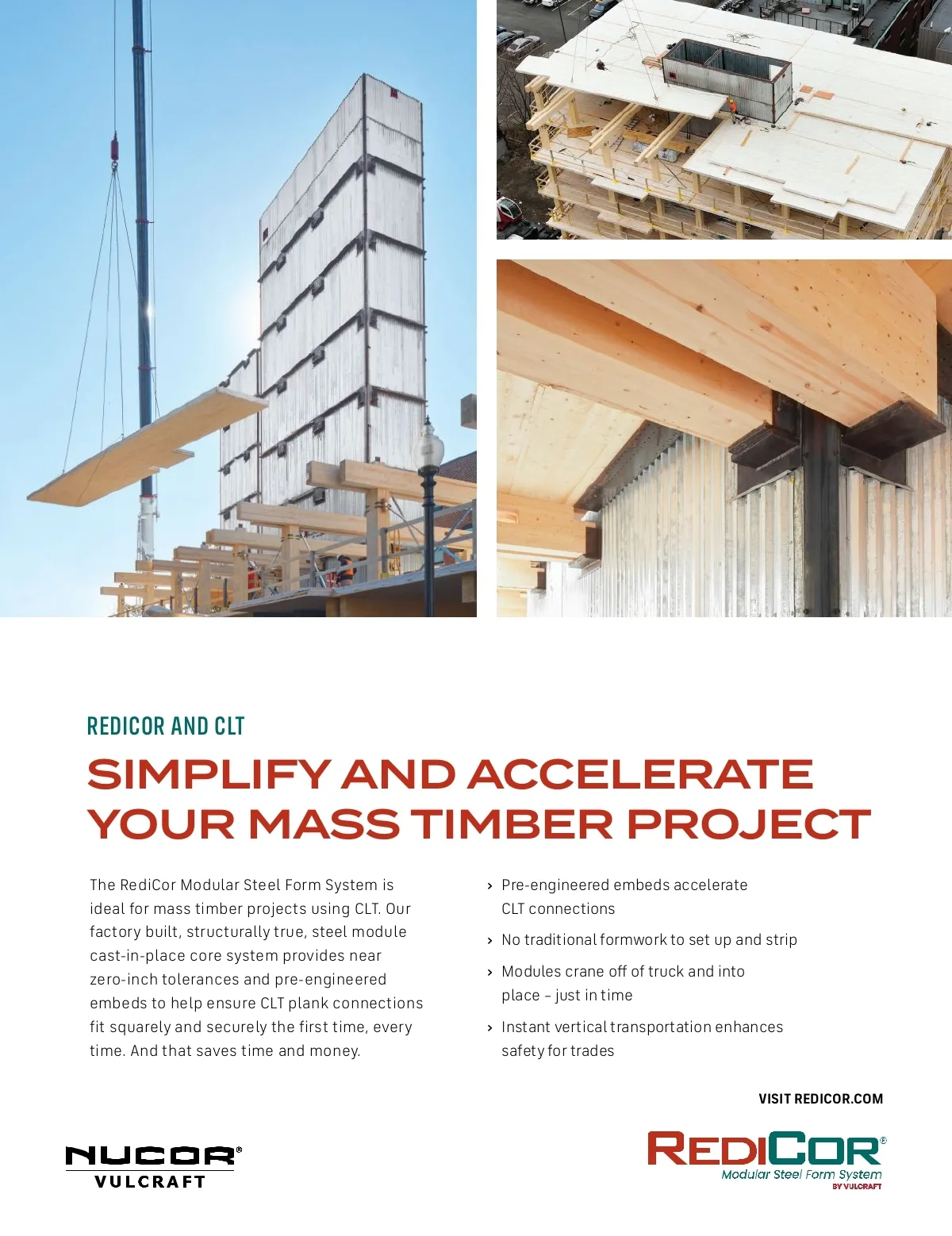 REDICOR AND CLT

SIMPLIFY AND ACCELERATE YOUR MASS TIMBER PROJECT

The RediCor Modular Steel Form System is ideal for mass timber projects using CLT. Our factory built, structurally true, steel module cast-in-place core system provides near zero-inch tolerances and pre-engineered embeds to help ensure CLT plank connections fit squarely and securely the first time, every time. And that saves time and money.

› Pre-engineered embeds accelerate CLT connections

› No traditional formwork to set up and strip

› Modules crane off of truck and into place – just in time

› Instant vertical transportation enhances safety for trades

VISIT REDICOR.COM

NUCOR® VULCRAFT

REDICOR® Modular Steel Form System BY VULCRAFT